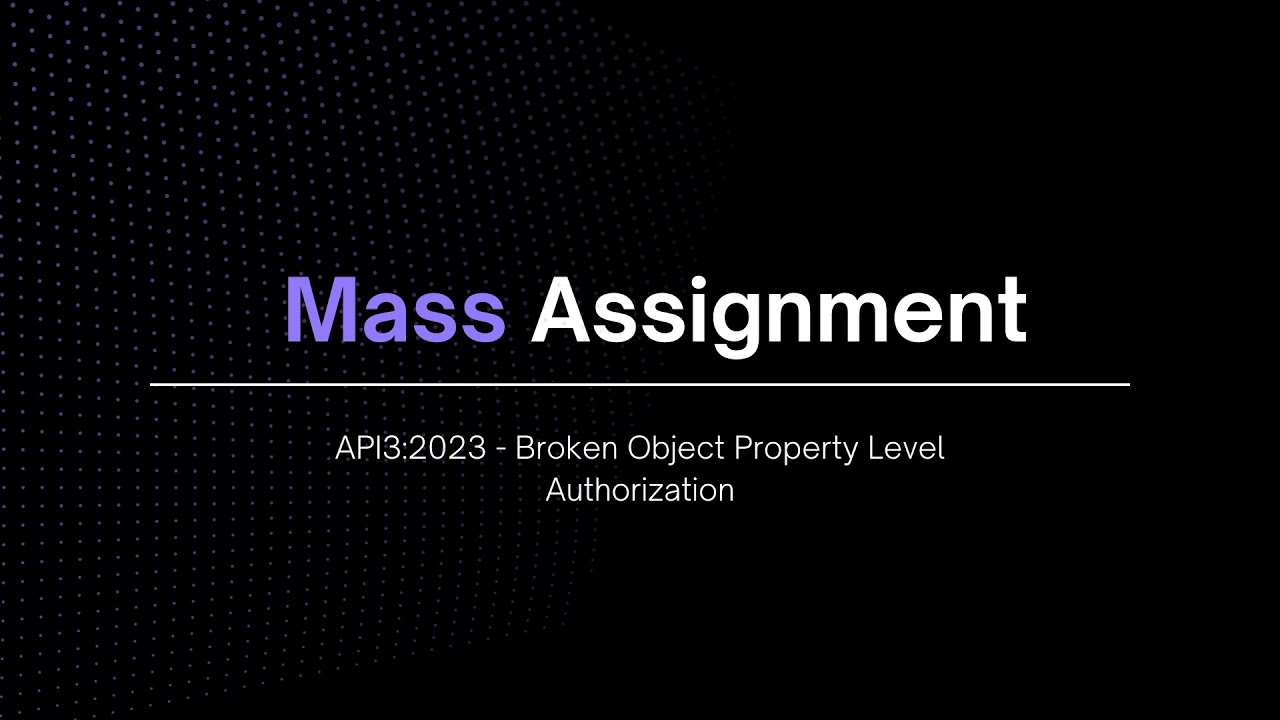 Mass Assignment

API3:2023 - Broken Object Property Level Authorization